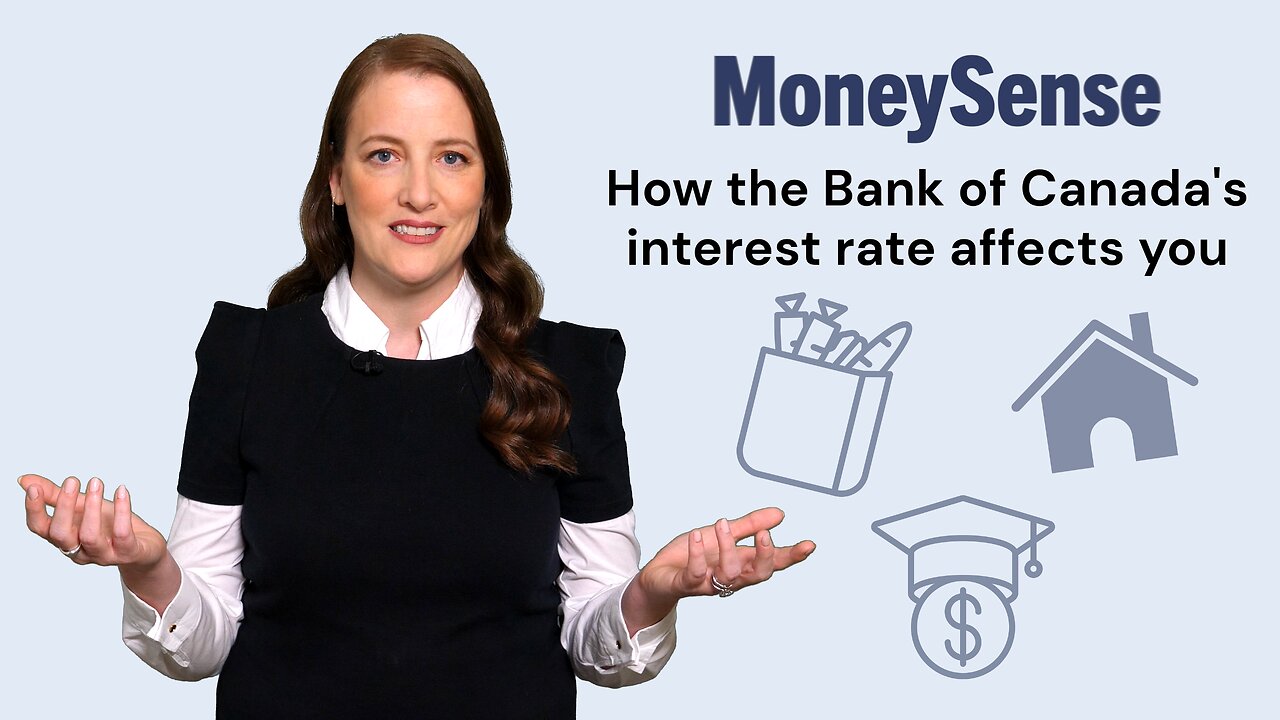 MoneySense

How the Bank of Canada's interest rate affects you

$